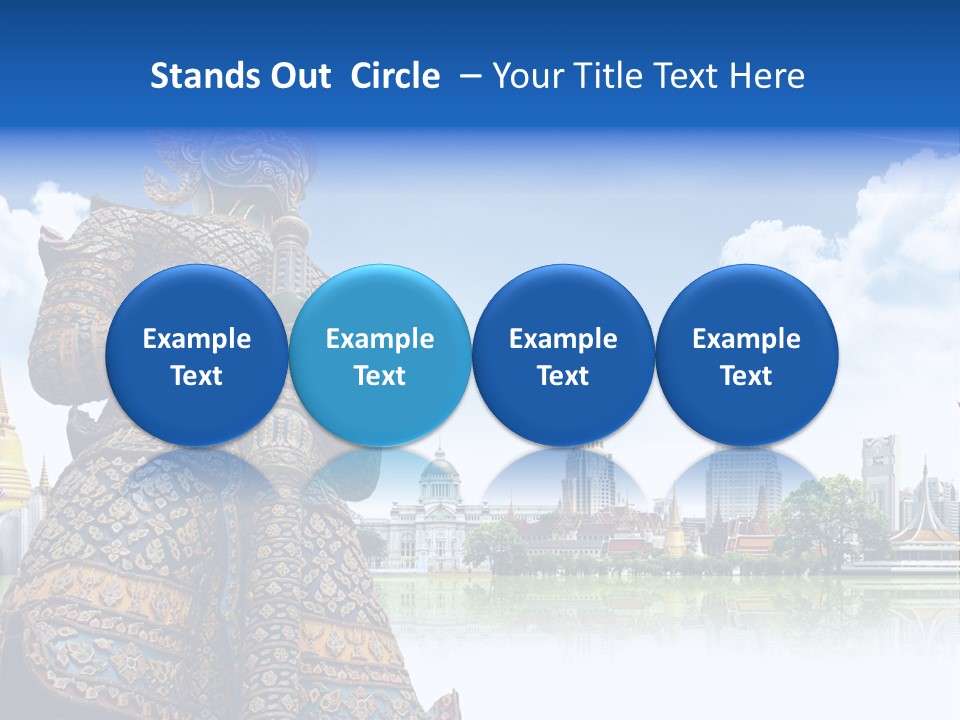 Stands Out Circle – Your Title Text Here

Example Text

Example Text

Example Text

Example Text